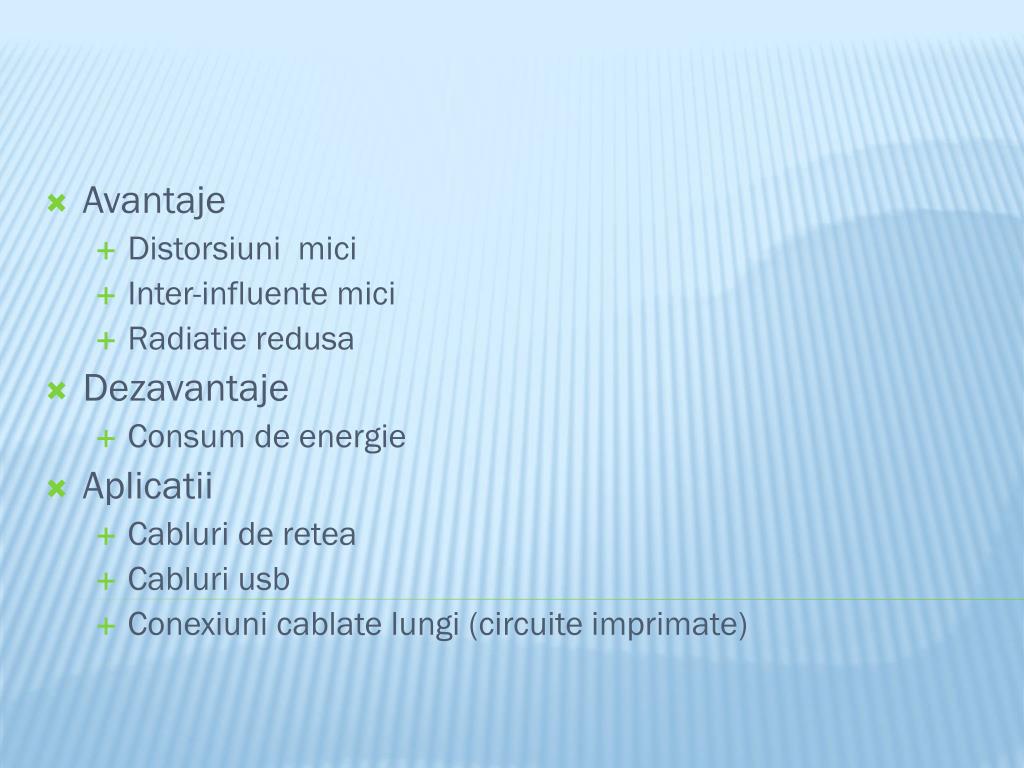 Avantaje
Distorsiuni mici
Inter-influente mici
Radiatie redusa
Dezavantaje
Consum de energie
Aplicatii
Cabluri de retea
Cabluri usb
Conexiuni cablate lungi (circuite imprimate)